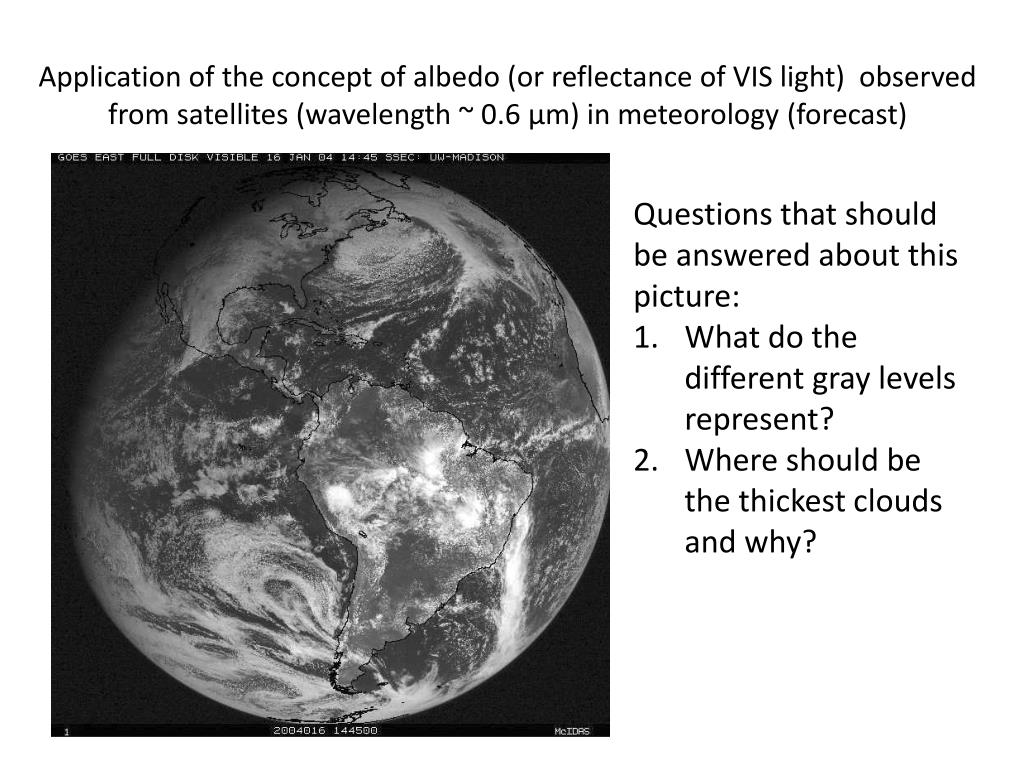 Application of the concept of albedo (or reflectance of VIS light) observed from satellites (wavelength ~ 0.6 µm) in meteorology (forecast)

GOES EAST FULL DISK VISIBLE 16 JAN 04 14:45 SSEC: UW-MADISON

1

2004016 144500

McIDAS

Questions that should be answered about this picture:

1. What do the different gray levels represent?
2. Where should be the thickest clouds and why?